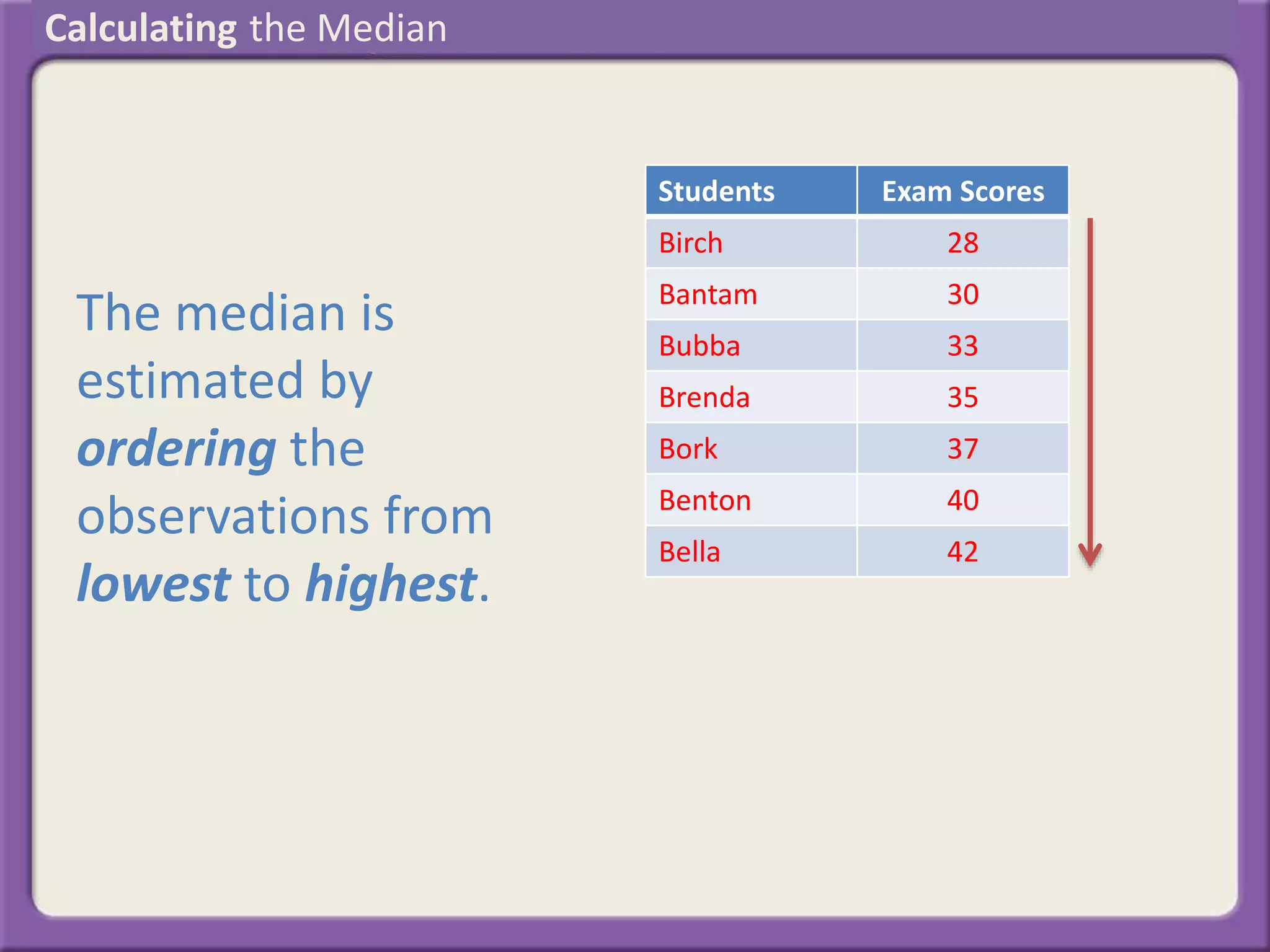 Calculating the Median

The median is estimated by ordering the observations from lowest to highest.

| Students | Exam Scores |
|---|---|
| Birch | 28 |
| Bantam | 30 |
| Bubba | 33 |
| Brenda | 35 |
| Bork | 37 |
| Benton | 40 |
| Bella | 42 |